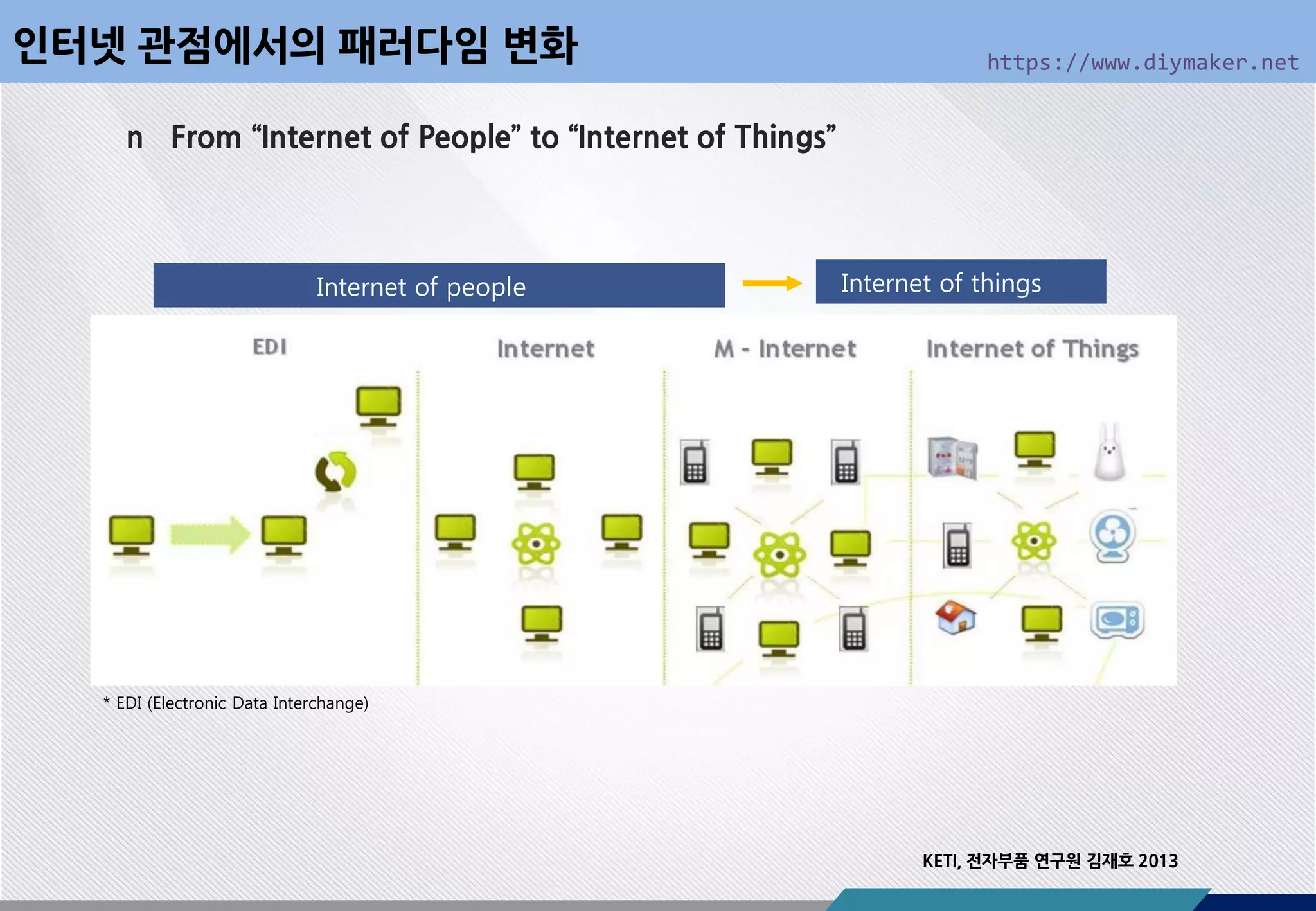 인터넷 관점에서의 패러다임 변화

https://www.diymaker.net

n From “Internet of People” to “Internet of Things”

Internet of people

Internet of things

EDI

Internet

M - Internet

Internet of Things

* EDI (Electronic Data Interchange)

KETI, 전자부품 연구원 김재호 2013